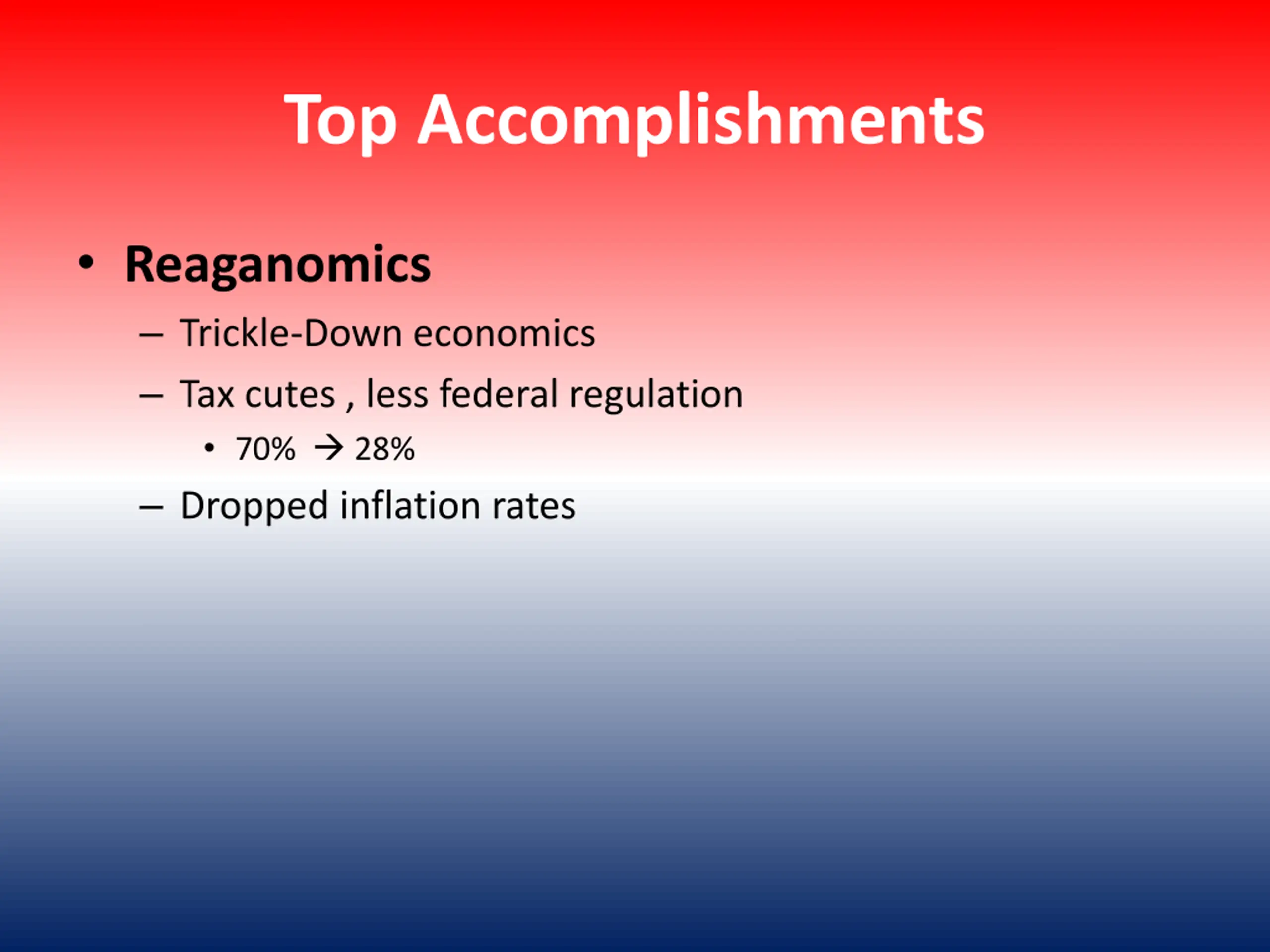 Top Accomplishments

• Reaganomics

– Trickle-Down economics

– Tax cutes , less federal regulation

• 70% → 28%

– Dropped inflation rates